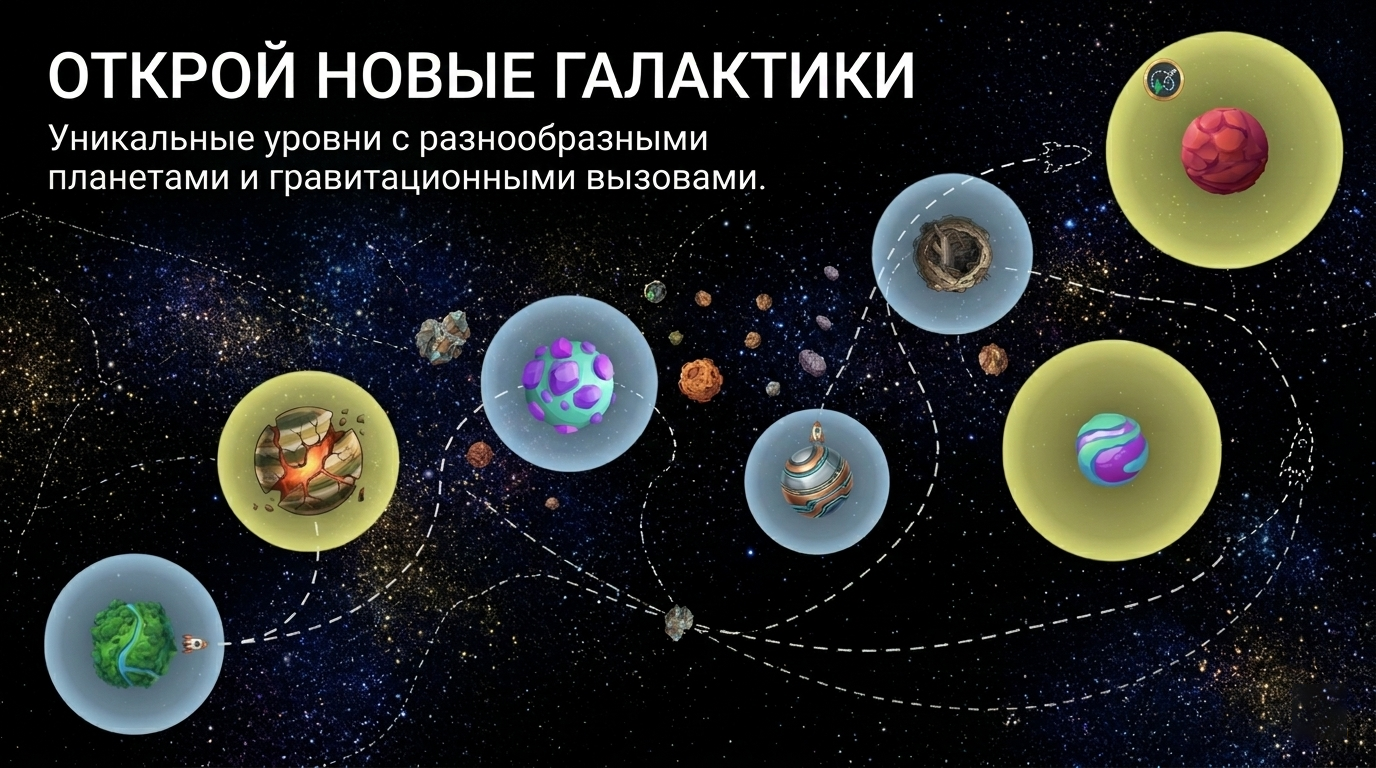 ОТКРОЙ НОВЫЕ ГАЛАКТИКИ

Уникальные уровни с разнообразными планетами и гравитационными вызовами.